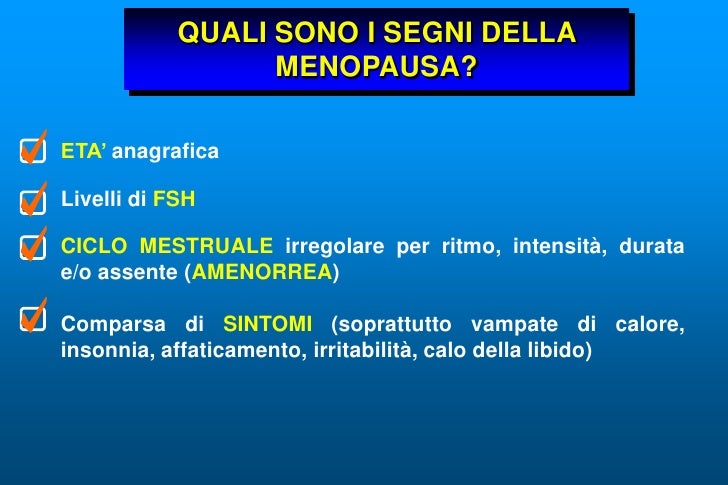 QUALI SONO I SEGNI DELLA MENOPAUSA?

ETA' anagrafica

Livelli di FSH

CICLO MESTRUALE irregolare per ritmo, intensità, durata e/o assente (AMENORREA)

Comparsa di SINTOMI (soprattutto vampate di calore, insonnia, affaticamento, irritabilità, calo della libido)